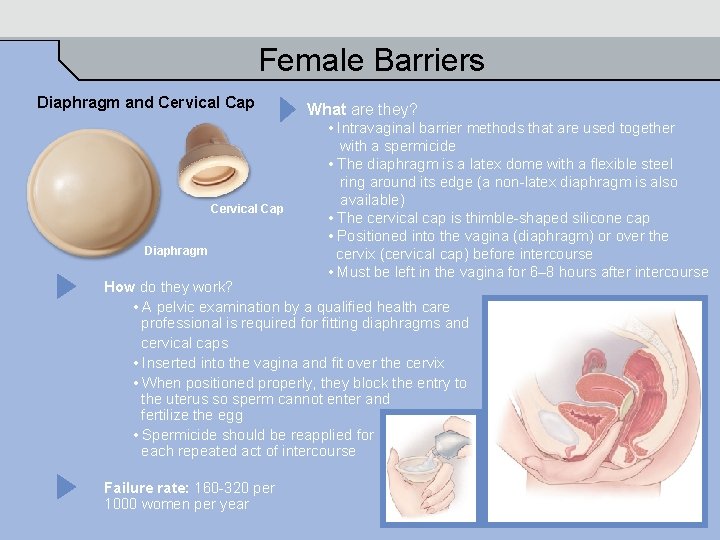 Female Barriers

Diaphragm and Cervical Cap

Cervical Cap

Diaphragm

What are they?
• Intravaginal barrier methods that are used together with a spermicide
• The diaphragm is a latex dome with a flexible steel ring around its edge (a non-latex diaphragm is also available)
• The cervical cap is thimble-shaped silicone cap
• Positioned into the vagina (diaphragm) or over the cervix (cervical cap) before intercourse
• Must be left in the vagina for 6–8 hours after intercourse

How do they work?
• A pelvic examination by a qualified health care professional is required for fitting diaphragms and cervical caps
• Inserted into the vagina and fit over the cervix
• When positioned properly, they block the entry to the uterus so sperm cannot enter and fertilize the egg
• Spermicide should be reapplied for each repeated act of intercourse

Failure rate: 160-320 per 1000 women per year